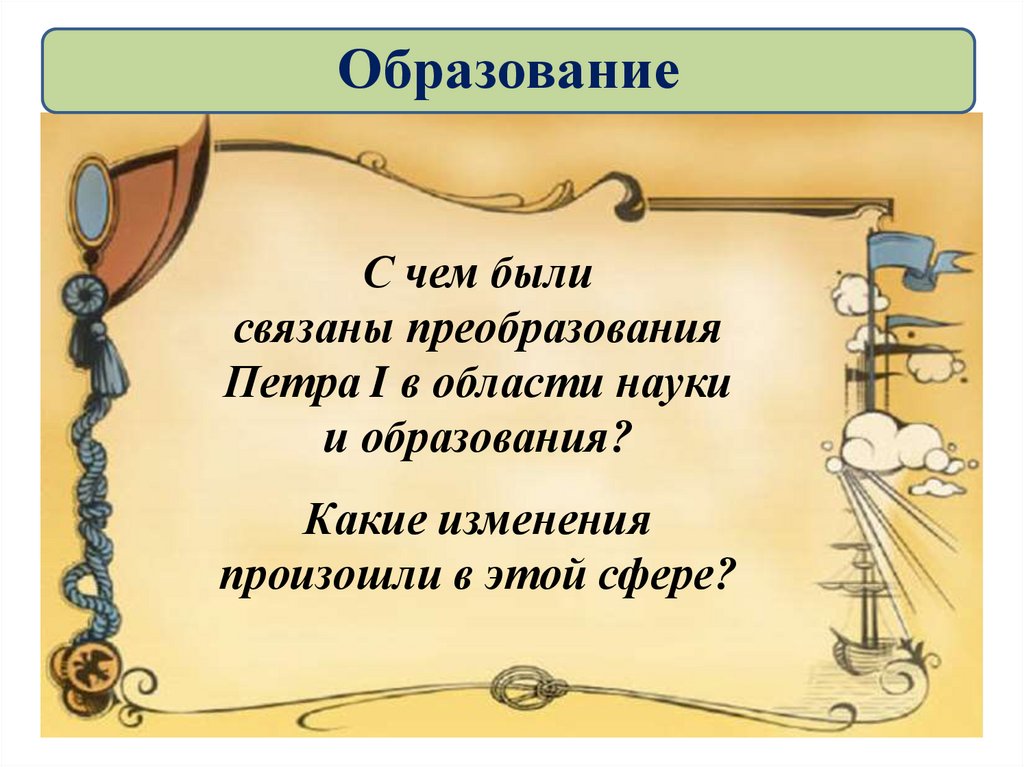 Образование

С чем были связаны преобразования Петра I в области науки и образования?

Какие изменения произошли в этой сфере?